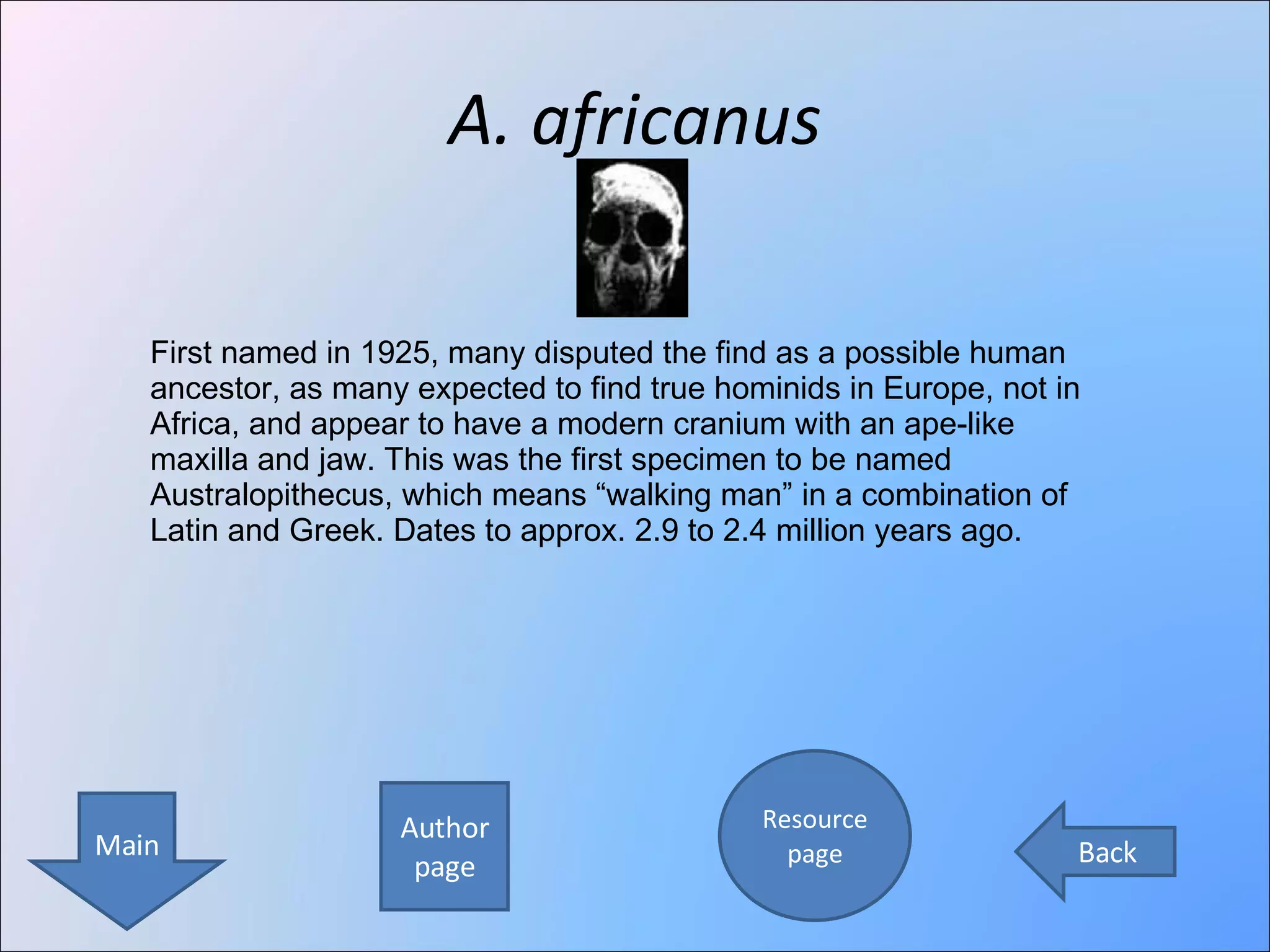 A. africanus

First named in 1925, many disputed the find as a possible human ancestor, as many expected to find true hominids in Europe, not in Africa, and appear to have a modern cranium with an ape-like maxilla and jaw. This was the first specimen to be named Australopithecus, which means “walking man” in a combination of Latin and Greek. Dates to approx. 2.9 to 2.4 million years ago.

Main

Author page

Resource page

Back